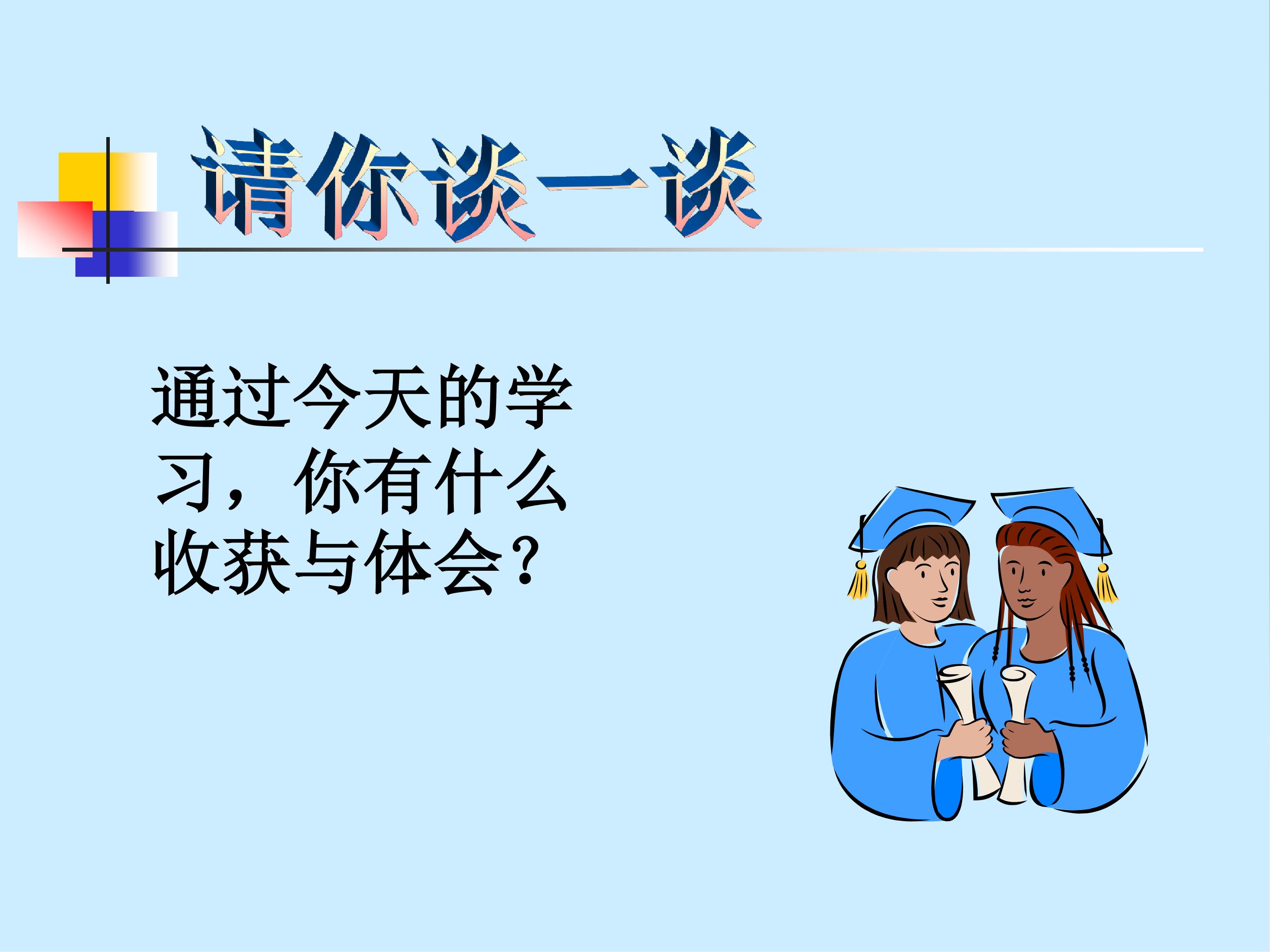 请你谈一谈

通过今天的学习，你有什么收获与体会？